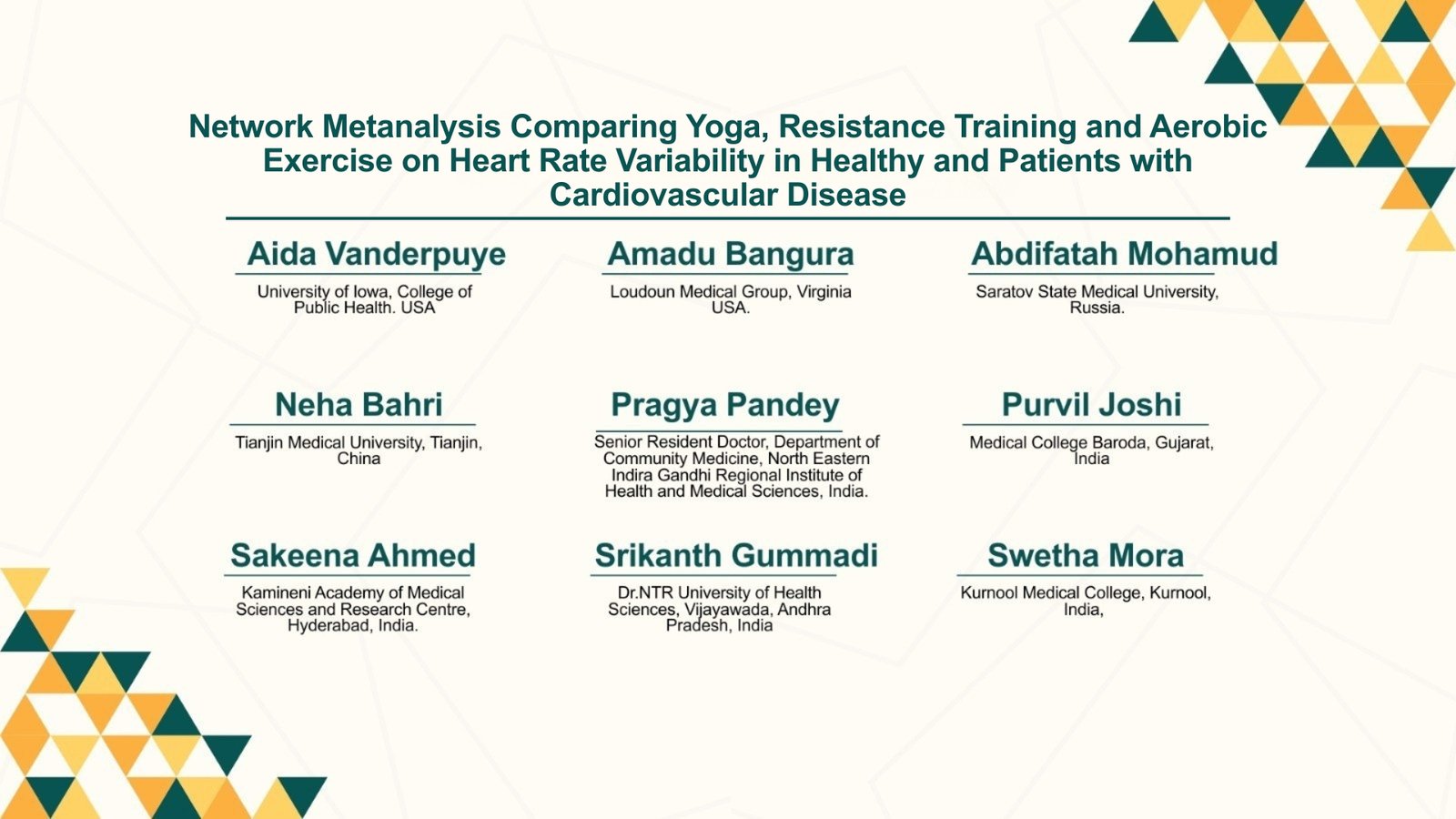 Network Metanalysis Comparing Yoga, Resistance Training and Aerobic Exercise on Heart Rate Variability in Healthy and Patients with Cardiovascular Disease

Aida Vanderpuye
University of Iowa, College of Public Health. USA

Amadu Bangura
Loudoun Medical Group, Virginia USA.

Abdifatah Mohamud
Saratov State Medical University, Russia.

Neha Bahri
Tianjin Medical University, Tianjin, China

Pragya Pandey
Senior Resident Doctor, Department of Community Medicine, North Eastern Indira Gandhi Regional Institute of Health and Medical Sciences, India.

Purvil Joshi
Medical College Baroda, Gujarat, India

Sakeena Ahmed
Kamineni Academy of Medical Sciences and Research Centre, Hyderabad, India.

Srikanth Gummadi
Dr.NTR University of Health Sciences, Vijayawada, Andhra Pradesh, India

Swetha Mora
Kurnool Medical College, Kurnool, India,